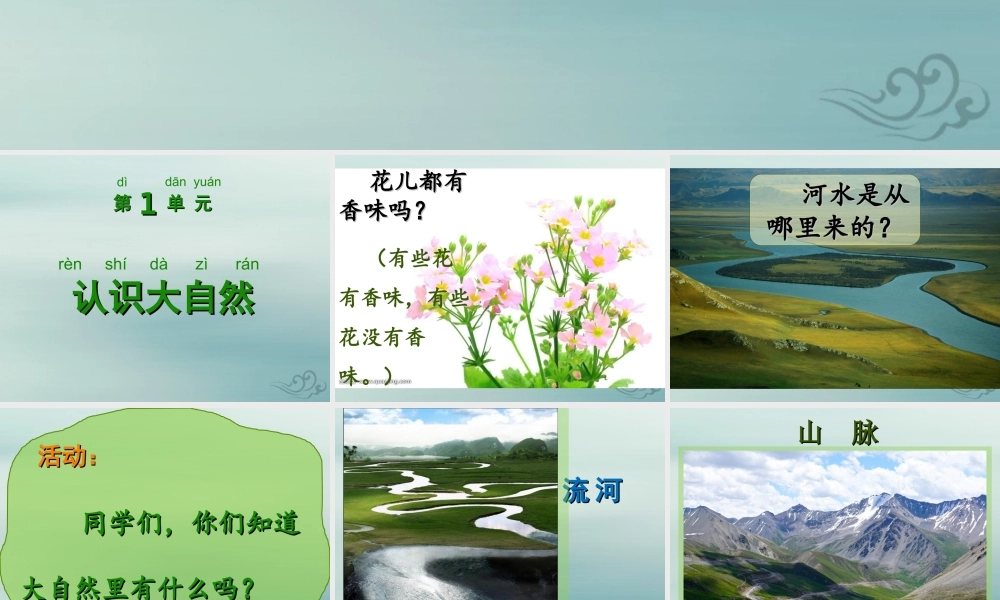 dì dān yuán
第 1 单 元

rèn shí dà zì rán
认识大自然

花儿都有香味吗？

（有些花有香味，有些花没有香味。）

河水是从哪里来的？

活动：

同学们，你们知道大自然里有什么吗？

流河

山 脉